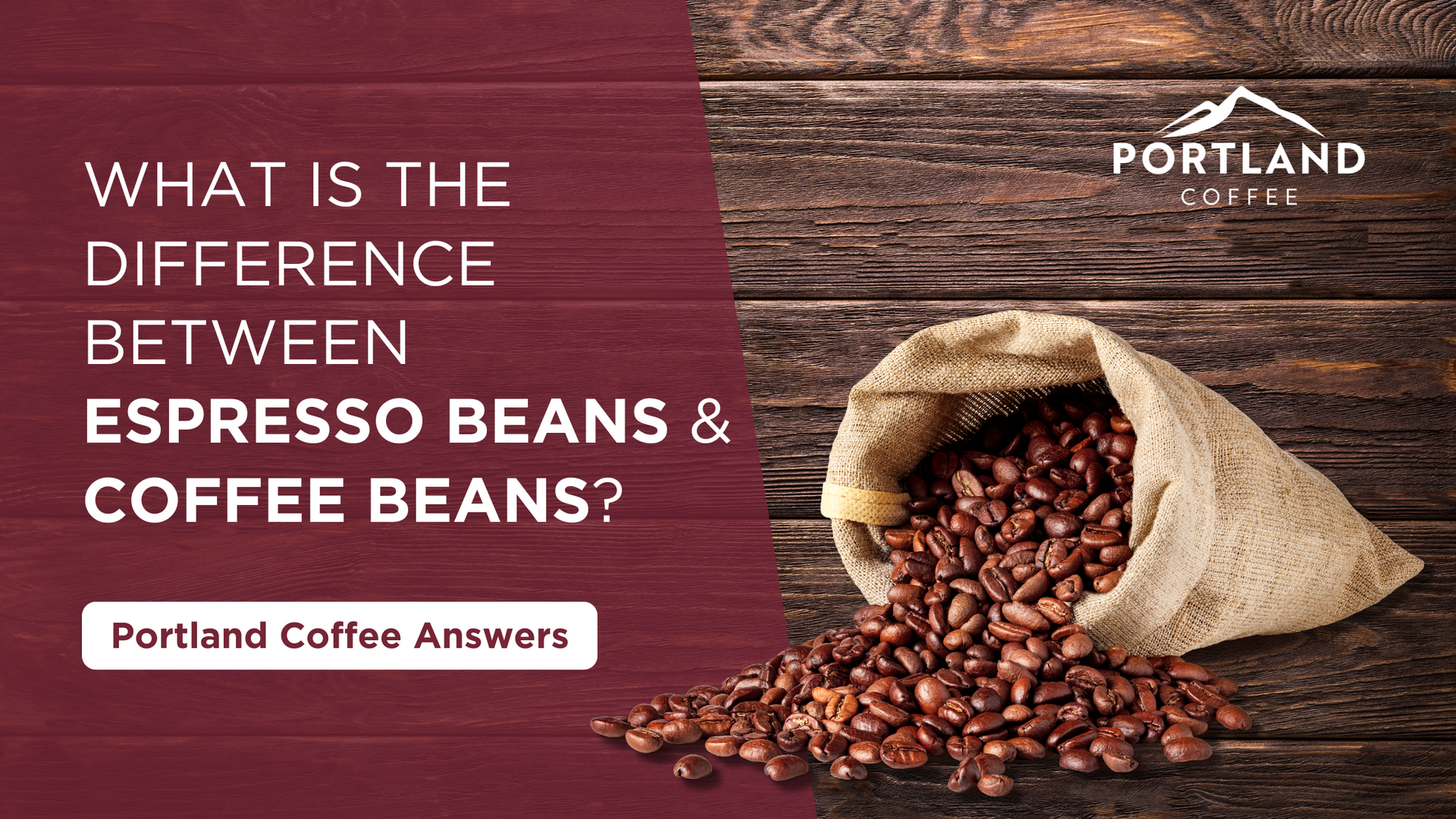 WHAT IS THE DIFFERENCE BETWEEN ESPRESSO BEANS & COFFEE BEANS?

Portland Coffee Answers

PORTLAND
COFFEE